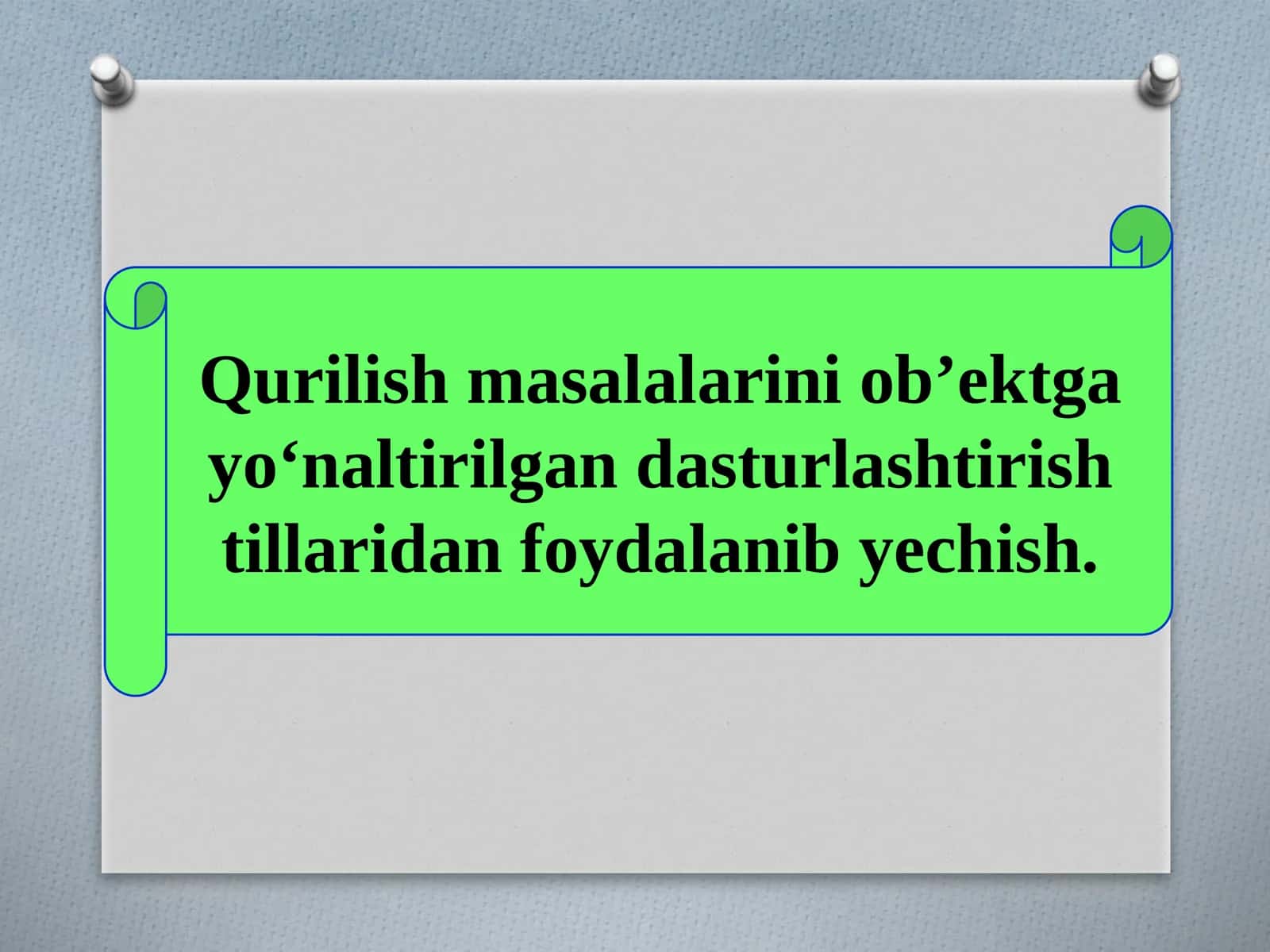 Qurilish masalalarini ob’ektga yo‘naltirilgan dasturlashtirish tillaridan foydalanib yechish.